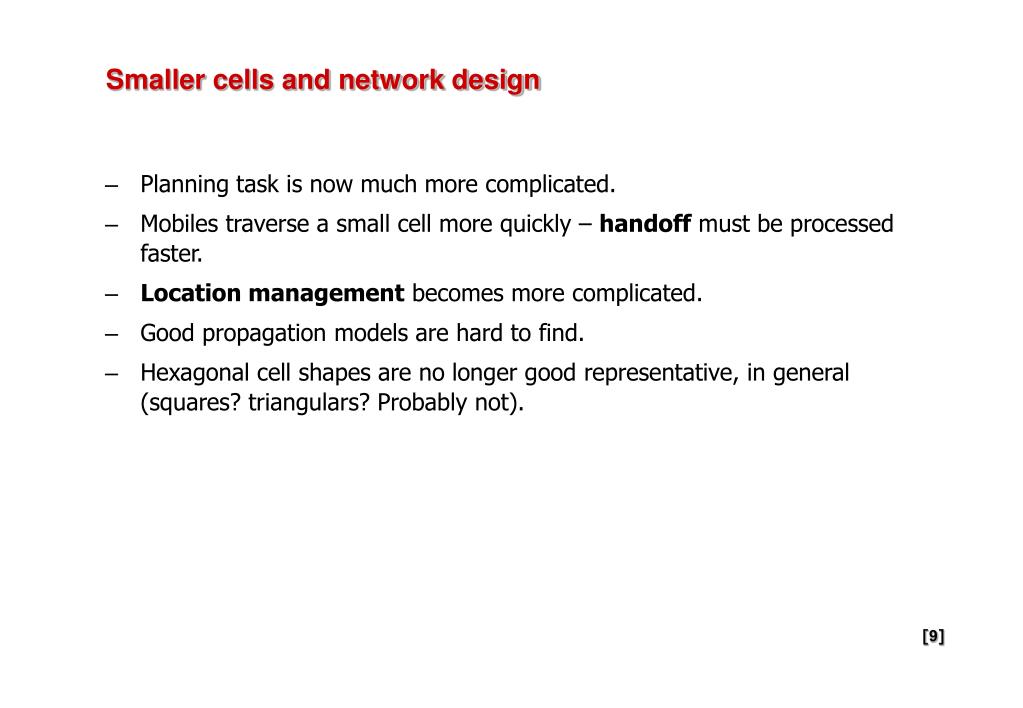 Smaller cells and network design

– Planning task is now much more complicated.

– Mobiles traverse a small cell more quickly – handoff must be processed faster.

– Location management becomes more complicated.

– Good propagation models are hard to find.

– Hexagonal cell shapes are no longer good representative, in general (squares? triangulars? Probably not).

[9]